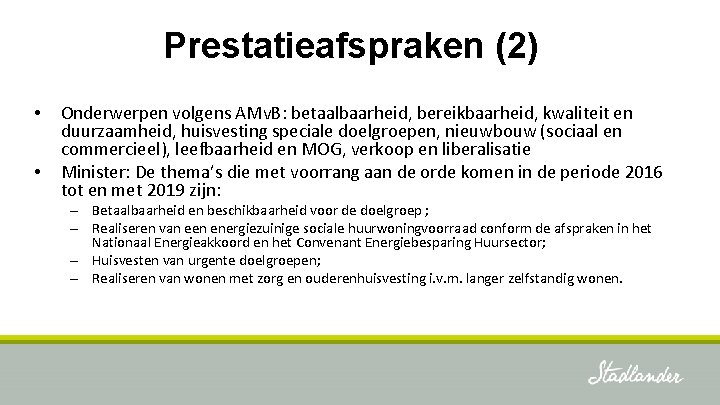 Prestatieafspraken (2)

• Onderwerpen volgens AMvB: betaalbaarheid, bereikbaarheid, kwaliteit en duurzaamheid, huisvesting speciale doelgroepen, nieuwbouw (sociaal en commercieel), leefbaarheid en MOG, verkoop en liberalisatie
• Minister: De thema's die met voorrang aan de orde komen in de periode 2016 tot en met 2019 zijn:
– Betaalbaarheid en beschikbaarheid voor de doelgroep ;
– Realiseren van een energiezuinige sociale huurwoningvoorraad conform de afspraken in het Nationaal Energieakkoord en het Convenant Energiebesparing Huursector;
– Huisvesten van urgente doelgroepen;
– Realiseren van wonen met zorg en ouderenhuisvesting i.v.m. langer zelfstandig wonen.

Stadlander